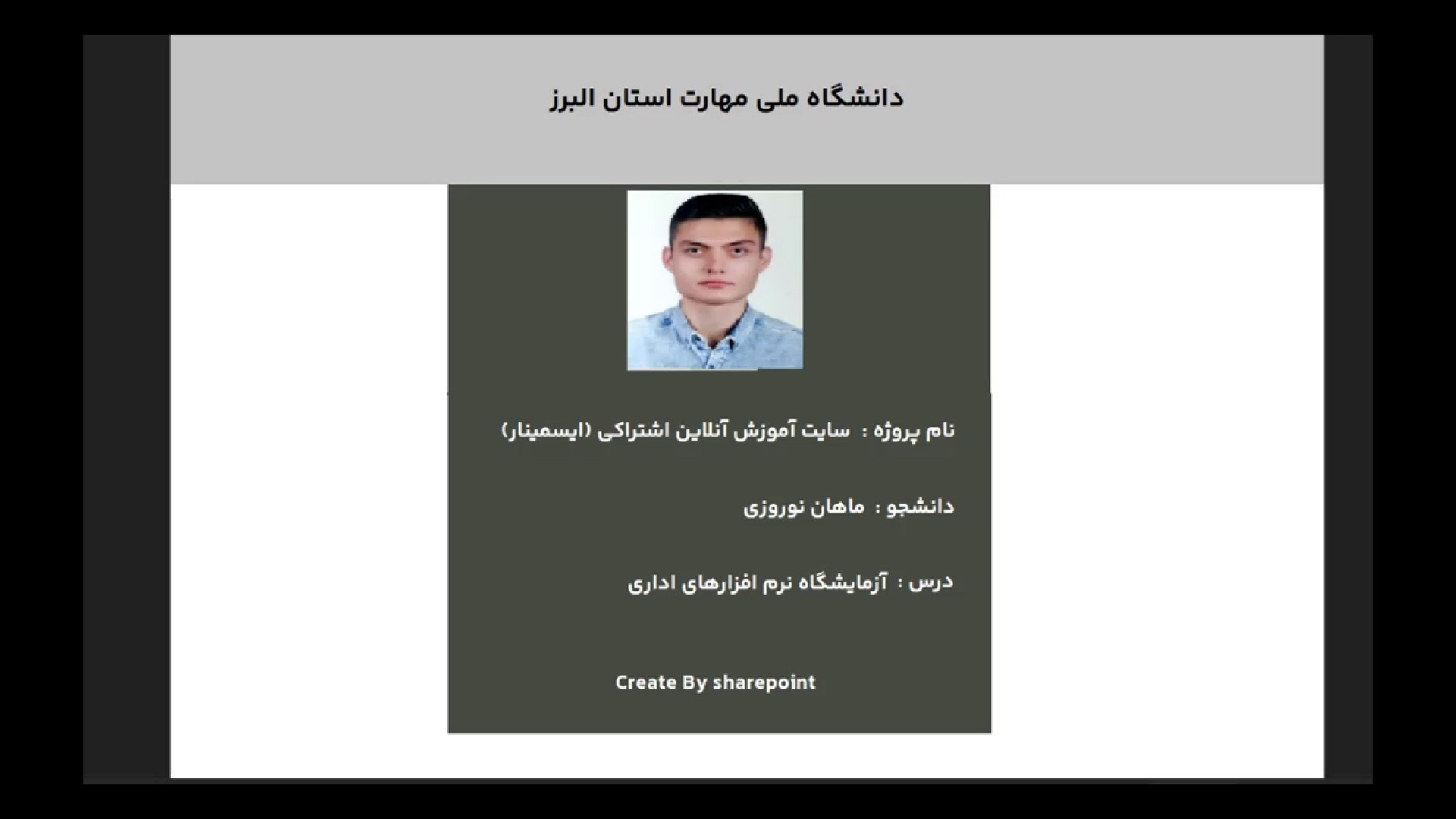 دانشگاه ملی مهارت استان البرز

نام پروژه : سایت آموزش آنلاین اشتراکی (ایسمینار)

دانشجو : ماهان نوروزی

درس : آزمایشگاه نرم افزارهای اداری

Create By sharepoint